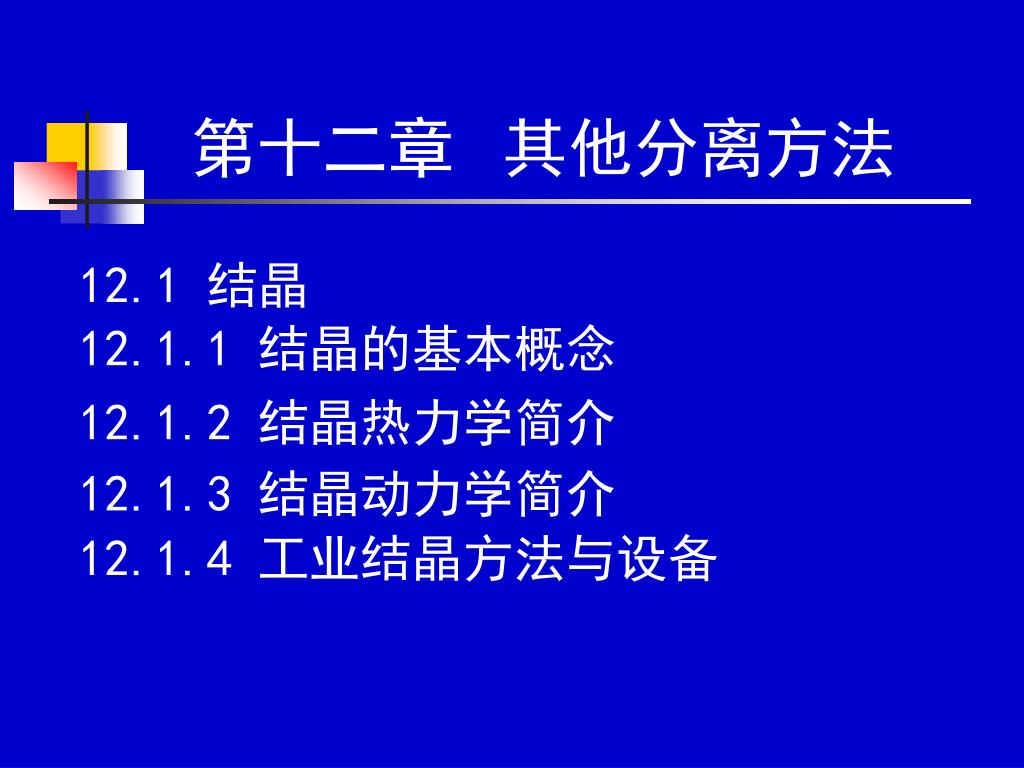 第十二章　其他分离方法

12.1 结晶
12.1.1 结晶的基本概念
12.1.2 结晶热力学简介
12.1.3 结晶动力学简介
12.1.4 工业结晶方法与设备